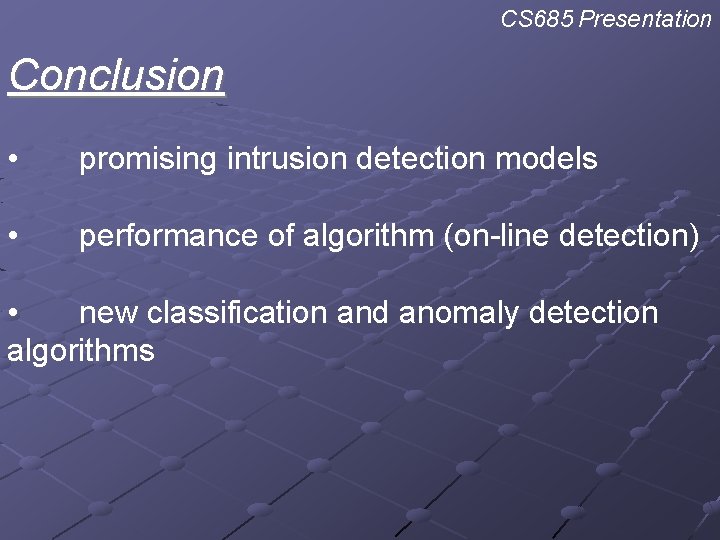 CS685 Presentation

Conclusion

• promising intrusion detection models

• performance of algorithm (on-line detection)

• new classification and anomaly detection algorithms